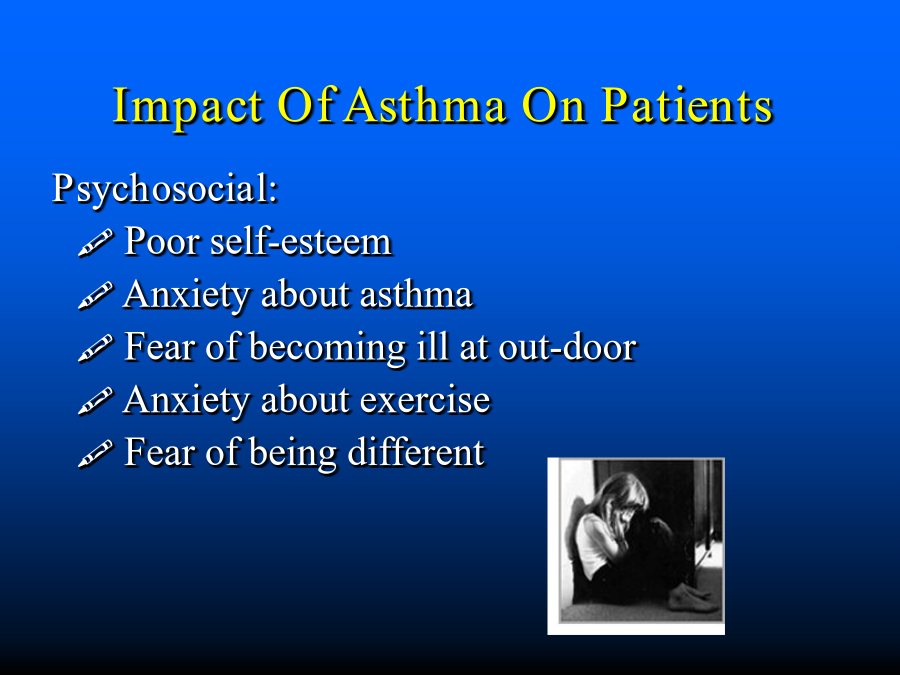 Impact Of Asthma On Patients

Psychosocial:

Poor self-esteem

Anxiety about asthma

Fear of becoming ill at out-door

Anxiety about exercise

Fear of being different